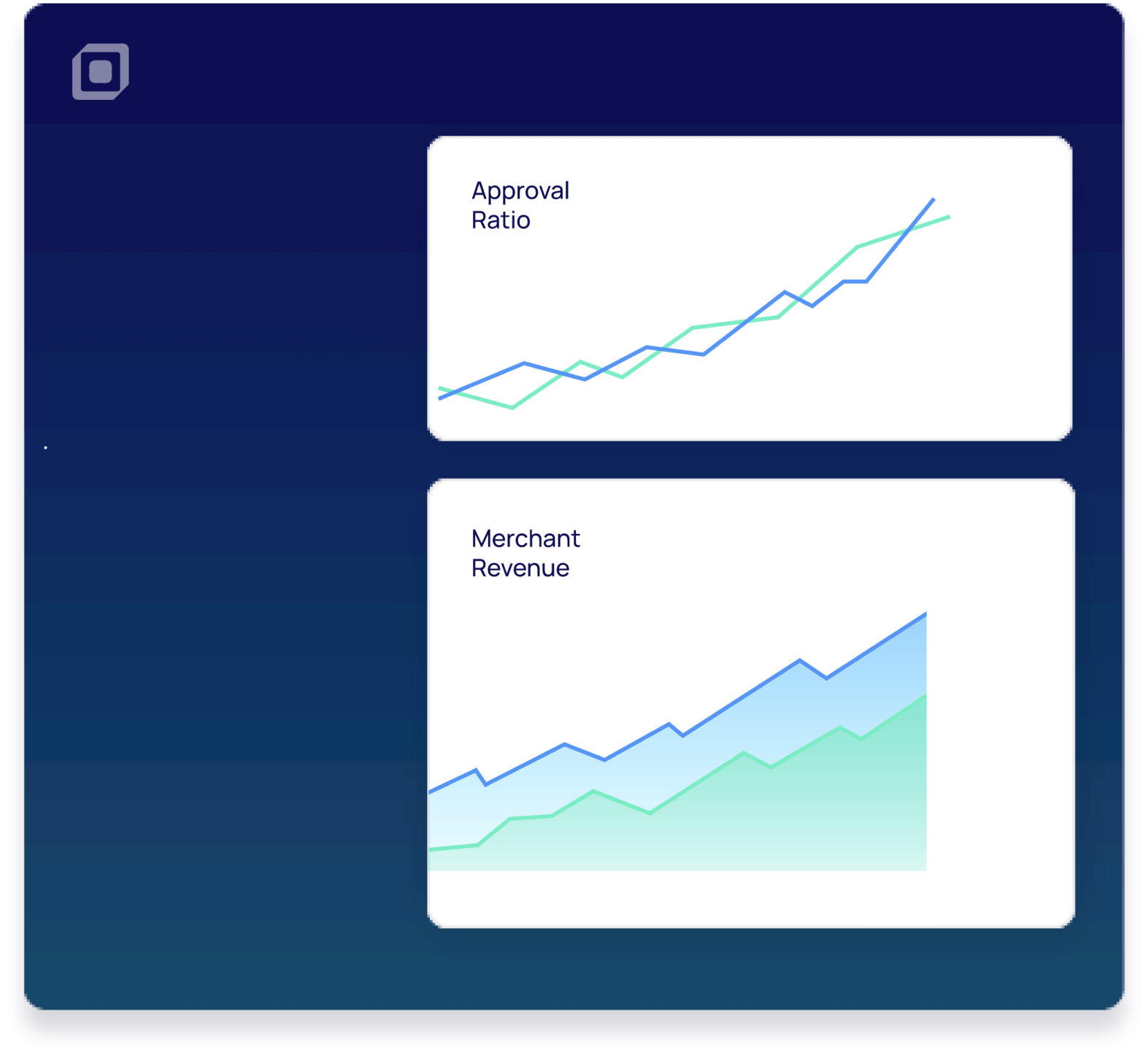 Approval Ratio

Merchant Revenue